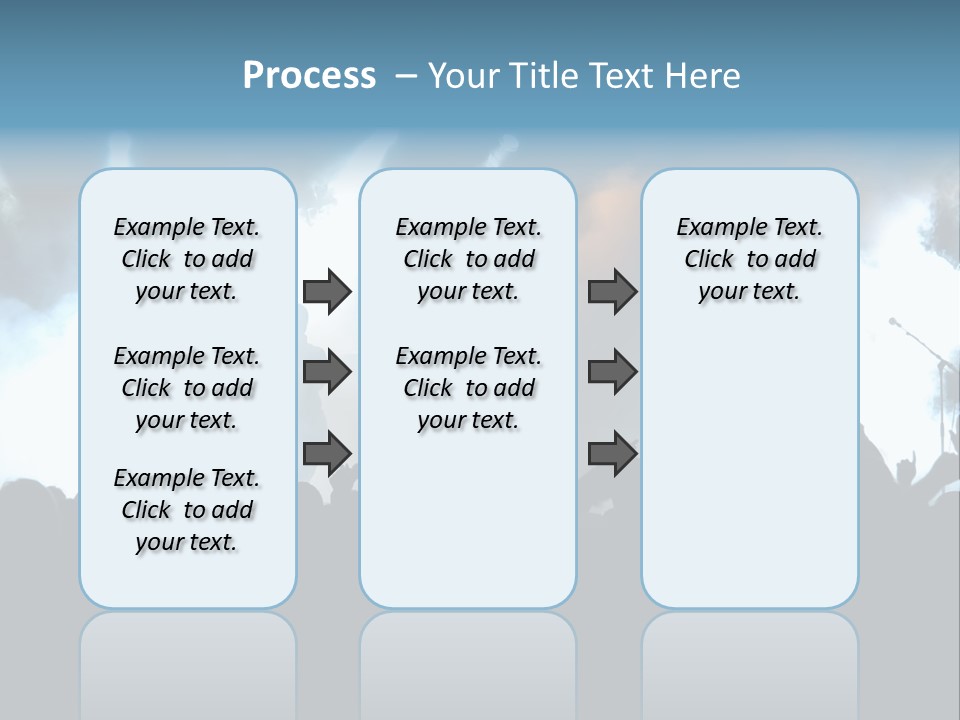 Process – Your Title Text Here

Example Text. Click to add your text.

Example Text. Click to add your text.

Example Text. Click to add your text.

Example Text. Click to add your text.

Example Text. Click to add your text.

Example Text. Click to add your text.